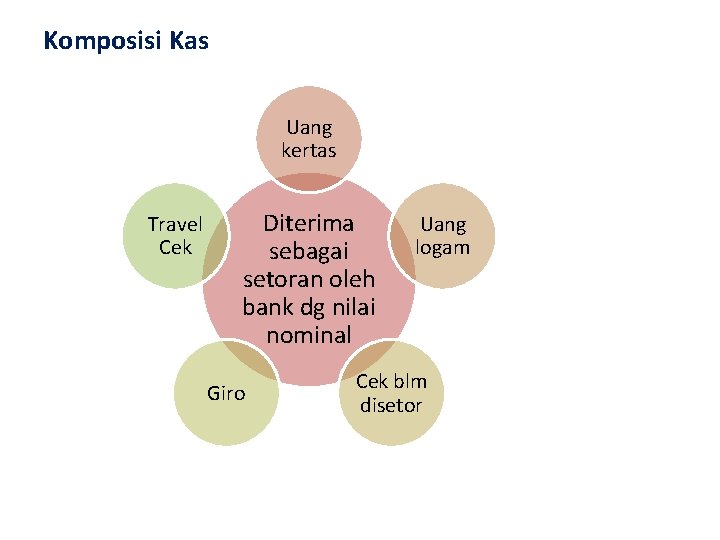 Komposisi Kas

Diterima sebagai setoran oleh bank dg nilai nominal

Uang kertas

Uang logam

Cek blm disetor

Giro

Travel Cek